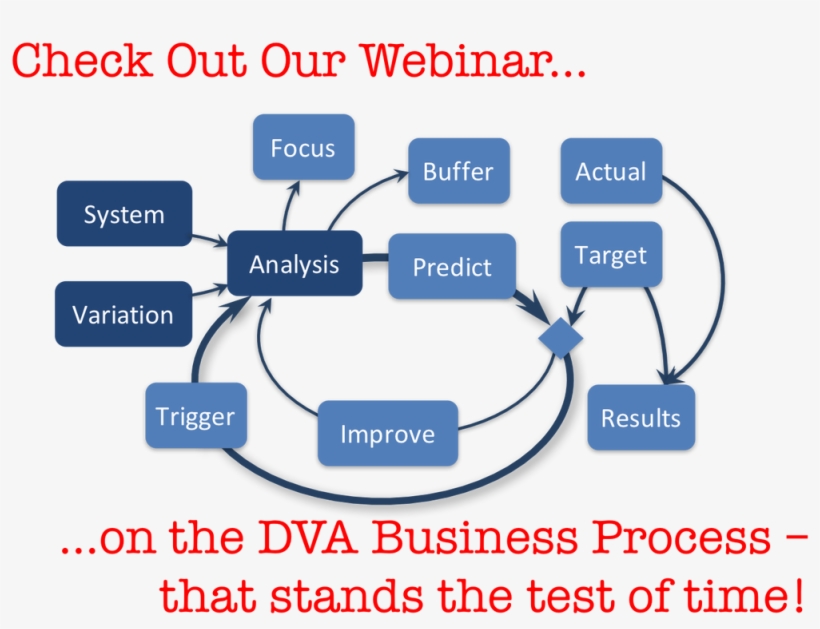 Check Out Our Webinar...

Focus

Buffer

Actual

System

Analysis

Predict

Target

Variation

Trigger

Improve

Results

...on the DVA Business Process – that stands the test of time!